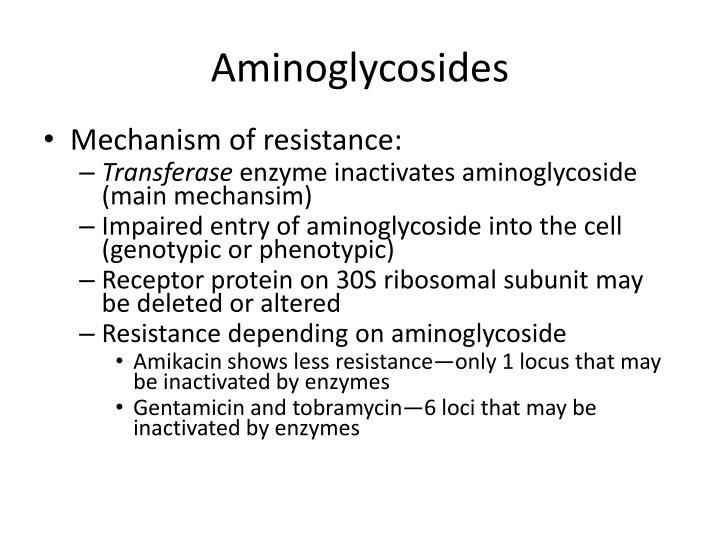 Aminoglycosides

• Mechanism of resistance:
– Transferase enzyme inactivates aminoglycoside (main mechansim)
– Impaired entry of aminoglycoside into the cell (genotypic or phenotypic)
– Receptor protein on 30S ribosomal subunit may be deleted or altered
– Resistance depending on aminoglycoside
• Amikacin shows less resistance—only 1 locus that may be inactivated by enzymes
• Gentamicin and tobramycin—6 loci that may be inactivated by enzymes